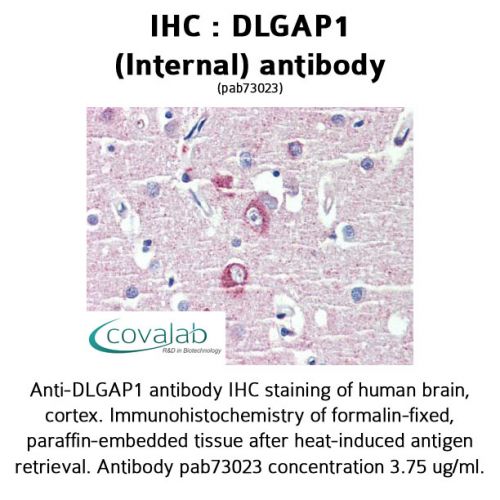 IHC : DLGAP1 (Internal) antibody
(pab73023)

covalab
R&D in Biotechnology

Anti-DLGAP1 antibody IHC staining of human brain, cortex. Immunohistochemistry of formalin-fixed, paraffin-embedded tissue after heat-induced antigen retrieval. Antibody pab73023 concentration 3.75 ug/ml.